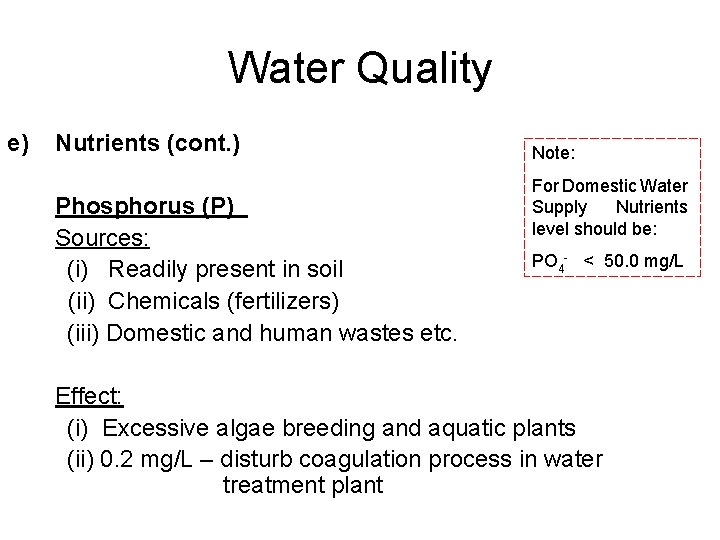 Water Quality

e) Nutrients (cont.)

Phosphorus (P)

Sources:

(i) Readily present in soil

(ii) Chemicals (fertilizers)

(iii) Domestic and human wastes etc.

Effect:

(i) Excessive algae breeding and aquatic plants

(ii) 0.2 mg/L – disturb coagulation process in water treatment plant

Note:

For Domestic Water Supply Nutrients level should be:

$PO_4^-$ < 50.0 mg/L